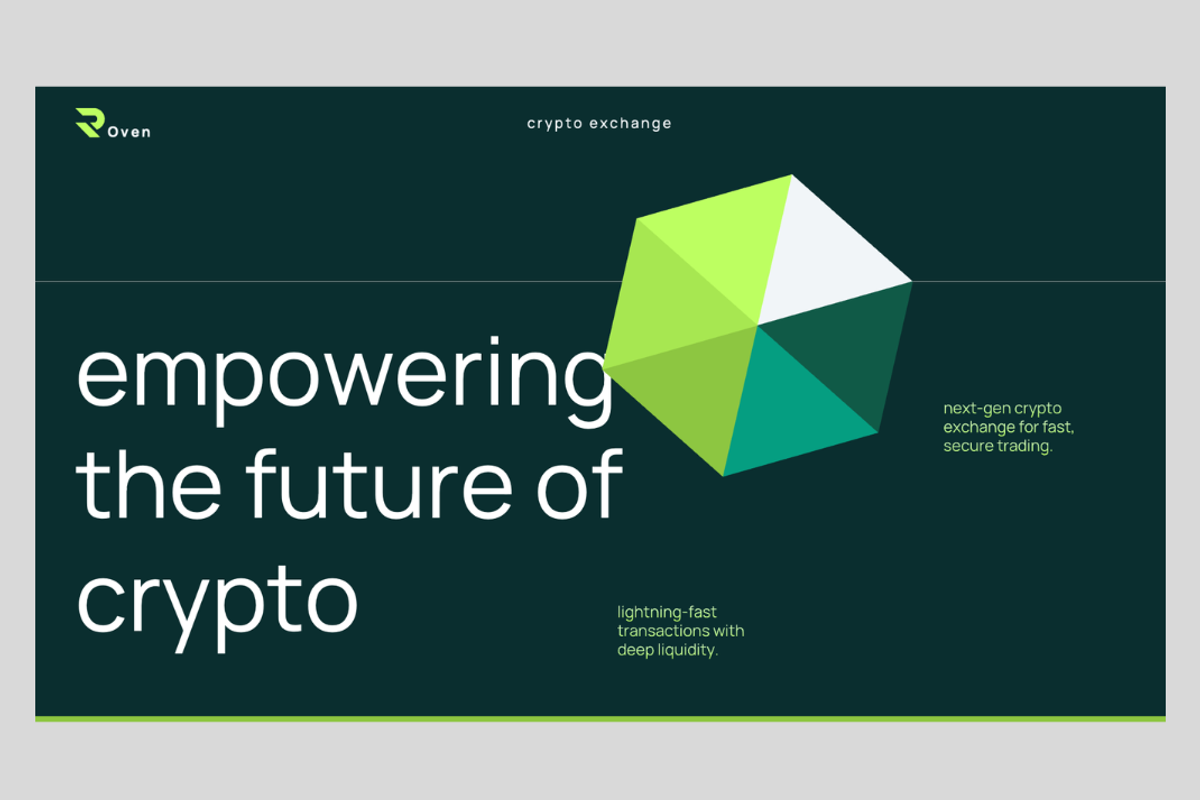 Oven

crypto exchange

empowering the future of crypto

next-gen crypto exchange for fast, secure trading.

lightning-fast transactions with deep liquidity.